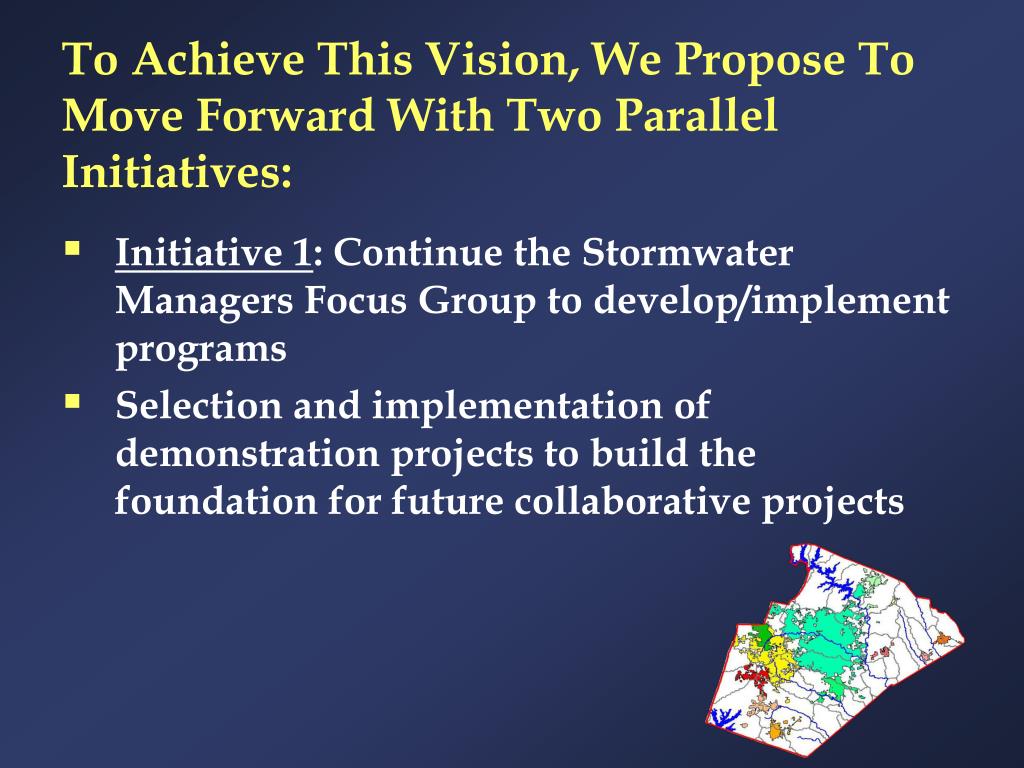 To Achieve This Vision, We Propose To Move Forward With Two Parallel Initiatives:

▪ Initiative 1: Continue the Stormwater Managers Focus Group to develop/implement programs

▪ Selection and implementation of demonstration projects to build the foundation for future collaborative projects